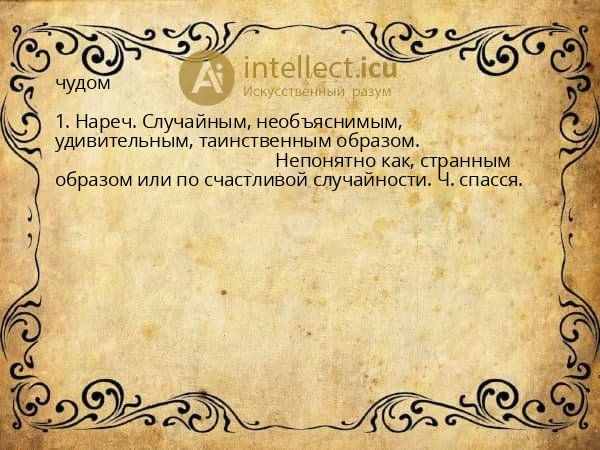 Ai intellect.icu
Искусственный разум

чудом

1. Нареч. Случайным, необъяснимым, удивительным, таинственным образом. Непонятно как, странным образом или по счастливой случайности. Ч. спасся.